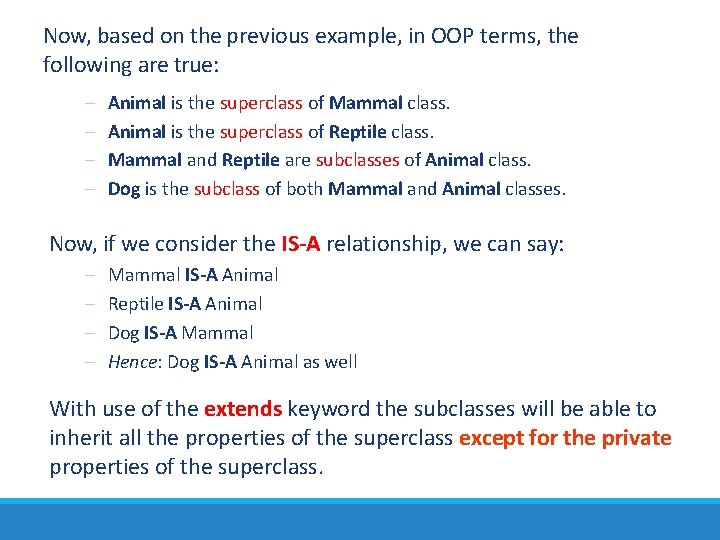 Now, based on the previous example, in OOP terms, the following are true:

– Animal is the superclass of Mammal class.
– Animal is the superclass of Reptile class.
– Mammal and Reptile are subclasses of Animal class.
– Dog is the subclass of both Mammal and Animal classes.

Now, if we consider the IS-A relationship, we can say:
– Mammal IS-A Animal
– Reptile IS-A Animal
– Dog IS-A Mammal
– Hence: Dog IS-A Animal as well

With use of the extends keyword the subclasses will be able to inherit all the properties of the superclass except for the private properties of the superclass.